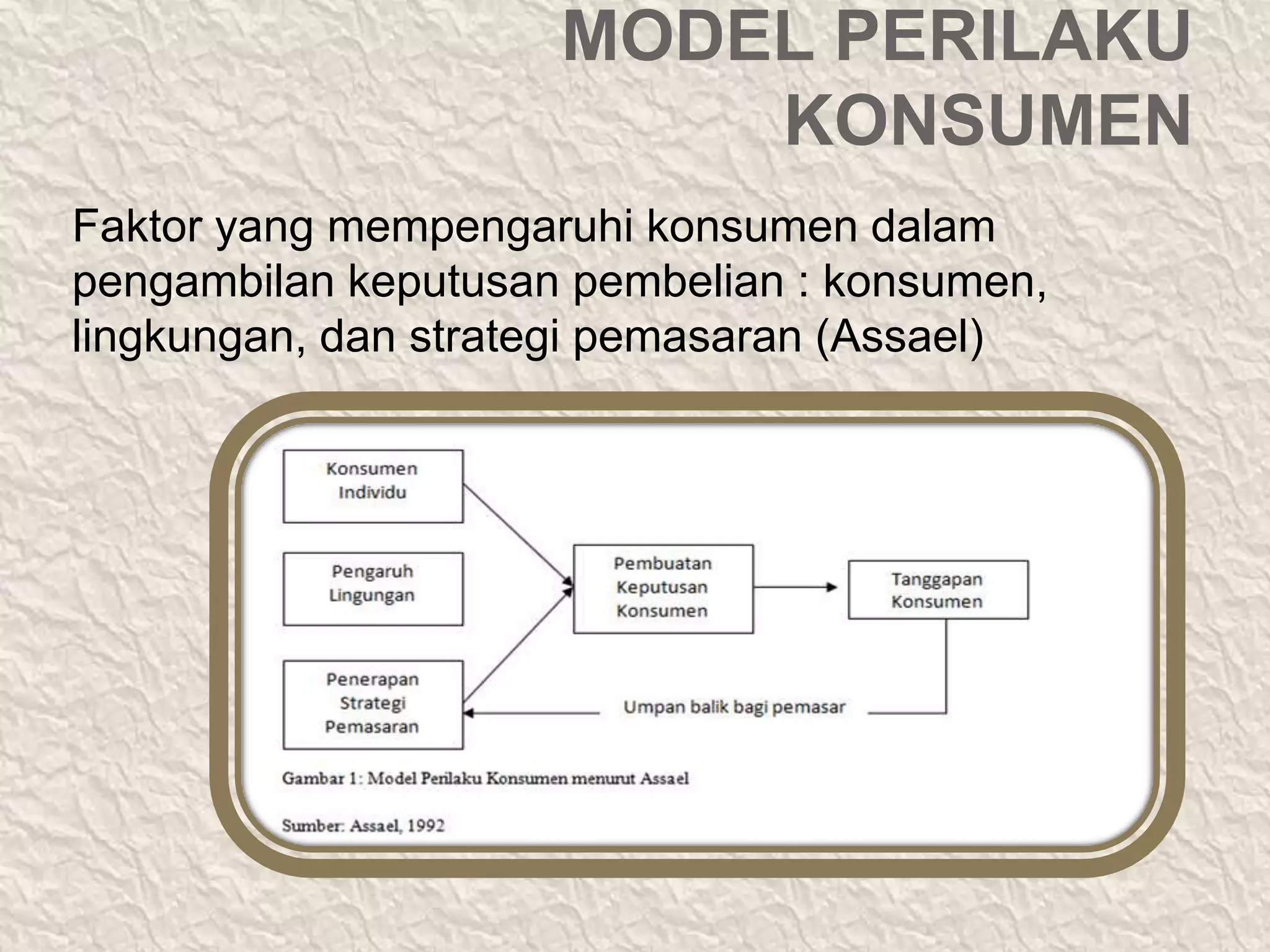 MODEL PERILAKU KONSUMEN

Faktor yang mempengaruhi konsumen dalam pengambilan keputusan pembelian : konsumen, lingkungan, dan strategi pemasaran (Assael)

Konsumen Individu

Pengaruh Lingungan

Penerapan Strategi Pemasaran

Pembuatan Keputusan Konsumen

Tanggapan Konsumen

Umpan balik bagi pemasar

Gambar 1: Model Perilaku Konsumen menurut Assael

Sumber: Assael, 1992